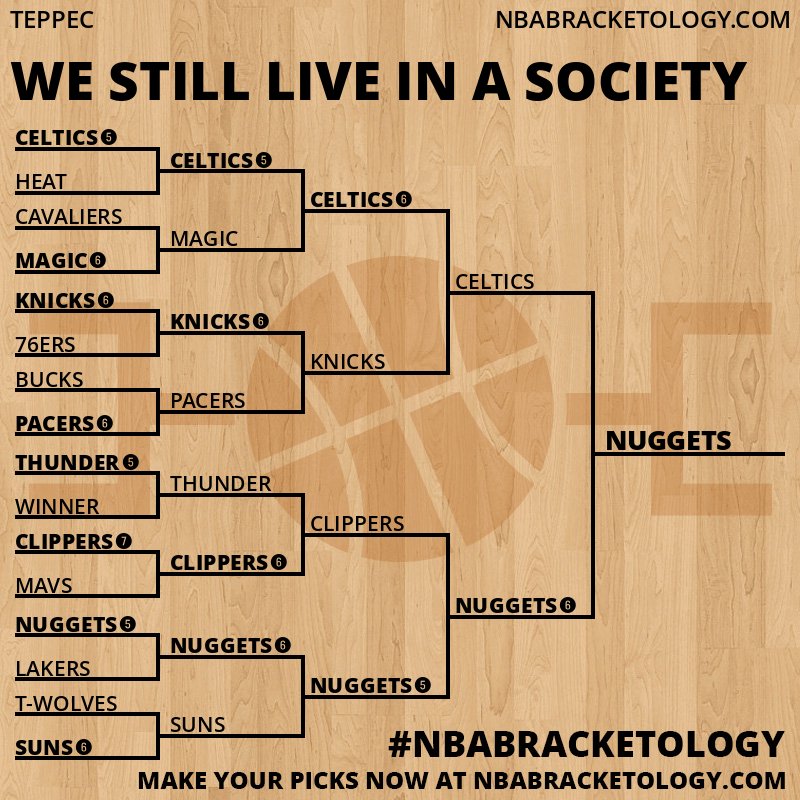 TEPPEC

NBABRACKETOLOGY.COM

WE STILL LIVE IN A SOCIETY

CELTICS 5
HEAT
CAVALIERS
MAGIC 6
KNICKS 6
76ERS
BUCKS
PACERS 6
THUNDER 5
WINNER
CLIPPERS 7
MAVS
NUGGETS 5
LAKERS
T-WOLVES
SUNS 6

CELTICS 5
MAGIC
KNICKS 6
PACERS
THUNDER
CLIPPERS 6
NUGGETS 6
SUNS

CELTICS 6
KNICKS
CLIPPERS
NUGGETS 5

CELTICS
NUGGETS 6

NUGGETS

#NBABRACKETOLOGY

MAKE YOUR PICKS NOW AT NBABRACKETOLOGY.COM